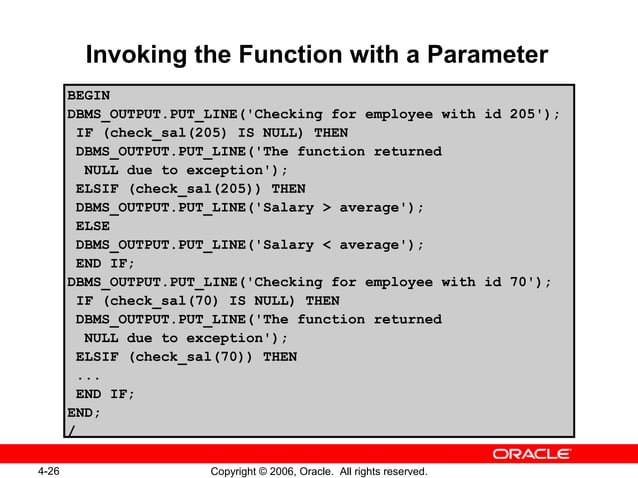 Invoking the Function with a Parameter

BEGIN
DBMS_OUTPUT.PUT_LINE('Checking for employee with id 205');
 IF (check_sal(205) IS NULL) THEN
 DBMS_OUTPUT.PUT_LINE('The function returned
  NULL due to exception');
 ELSIF (check_sal(205)) THEN
 DBMS_OUTPUT.PUT_LINE('Salary > average');
 ELSE
 DBMS_OUTPUT.PUT_LINE('Salary < average');
 END IF;
DBMS_OUTPUT.PUT_LINE('Checking for employee with id 70');
 IF (check_sal(70) IS NULL) THEN
 DBMS_OUTPUT.PUT_LINE('The function returned
  NULL due to exception');
 ELSIF (check_sal(70)) THEN
 ...
 END IF;
END;
/

ORACLE

4-26

Copyright © 2006, Oracle. All rights reserved.